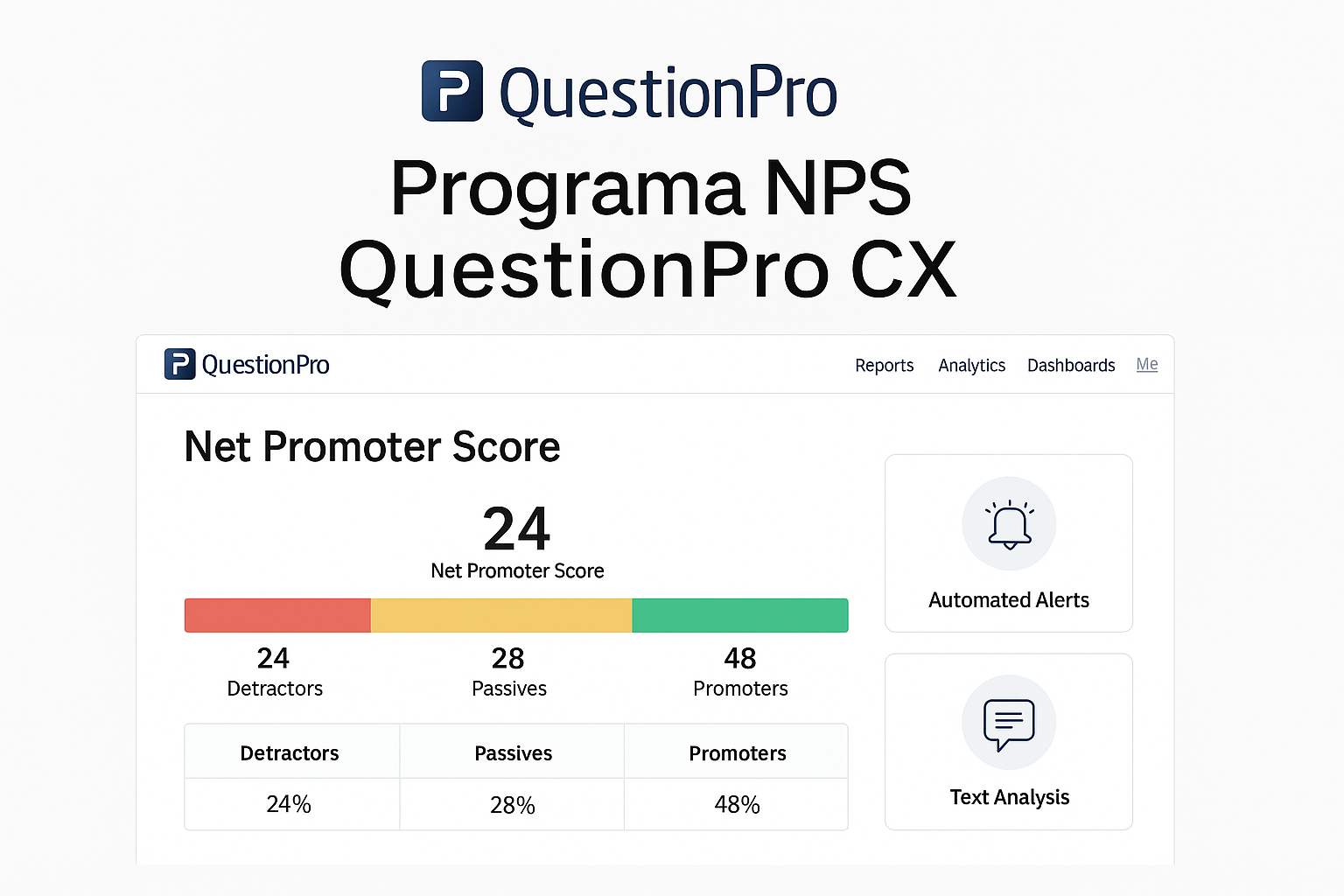 QuestionPro

Programa NPS QuestionPro CX

QuestionPro

Reports Analytics Dashboards Me

Net Promoter Score

24
Net Promoter Score

24
Detractors

28
Passives

48
Promoters

| Detractors | Passives | Promoters |
|---|---|---|
| 24% | 28% | 48% |

Automated Alerts

Text Analysis